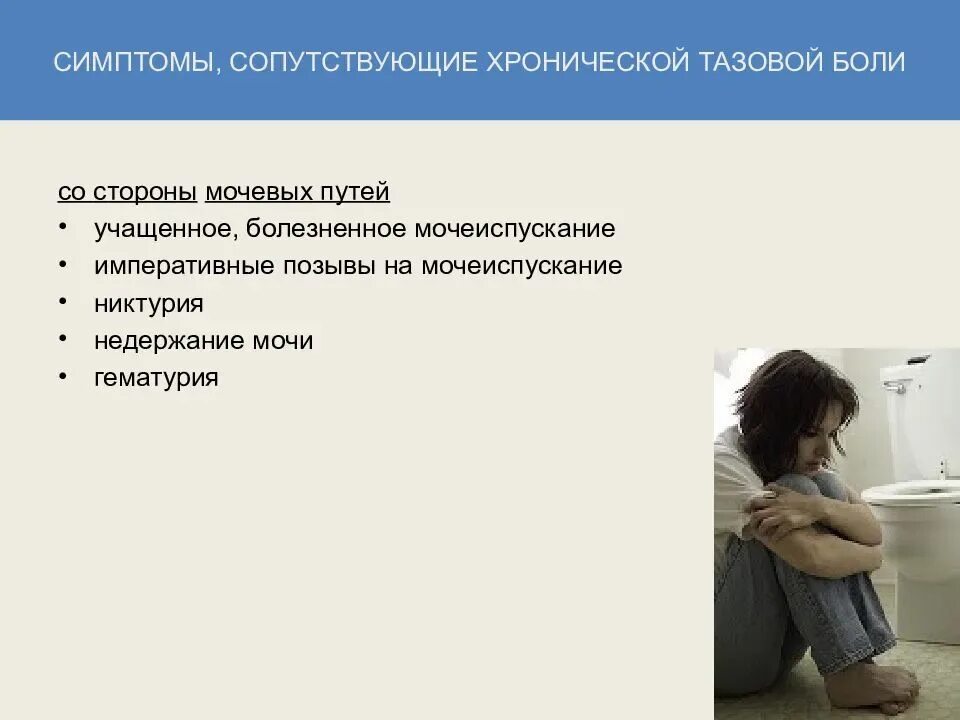 СИМПТОМЫ, СОПУТСТВУЮЩИЕ ХРОНИЧЕСКОЙ ТАЗОВОЙ БОЛИ

со стороны мочевых путей
• учащенное, болезненное мочеиспускание
• императивные позывы на мочеиспускание
• никтурия
• недержание мочи
• гематурия